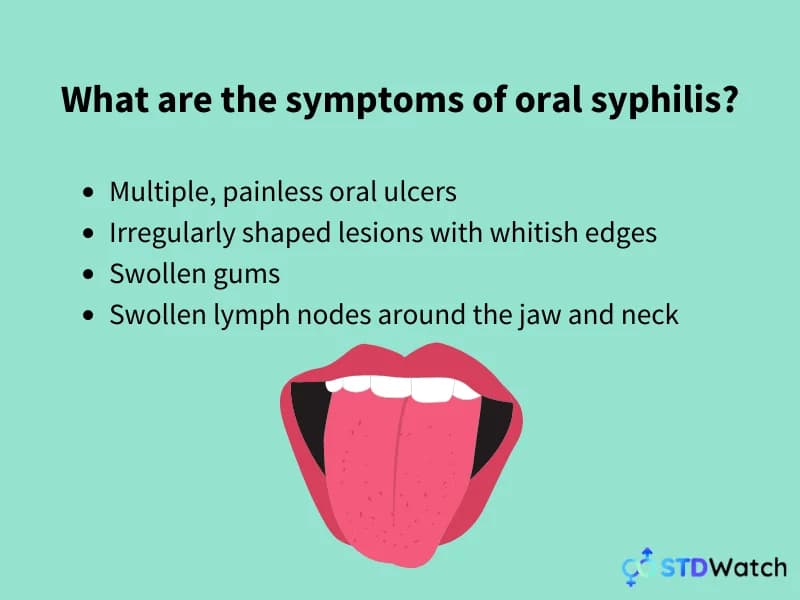 What are the symptoms of oral syphilis?

- Multiple, painless oral ulcers
- Irregularly shaped lesions with whitish edges
- Swollen gums
- Swollen lymph nodes around the jaw and neck

STDWatch